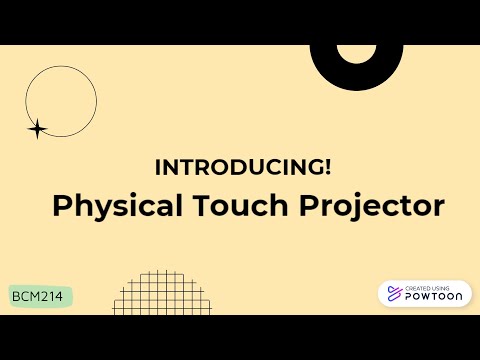 INTRODUCING!

Physical Touch Projector

BCM214

CREATED USING POWTOON